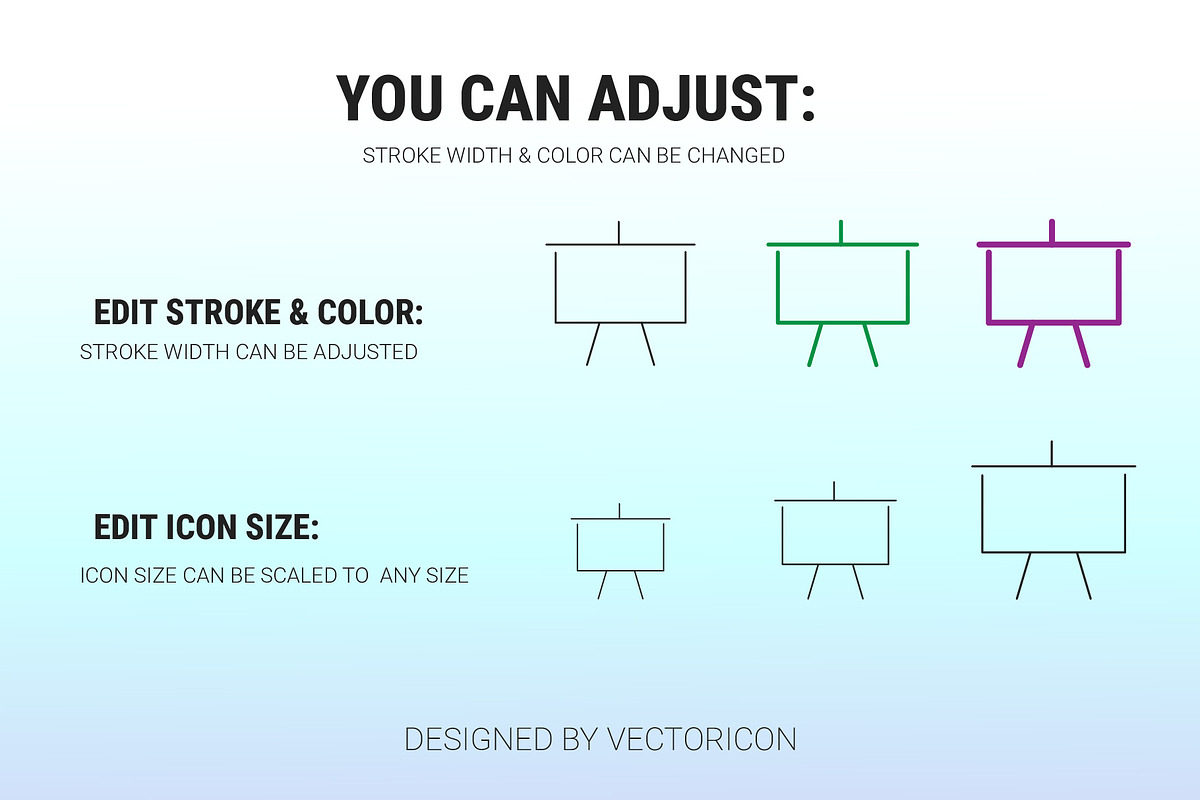 YOU CAN ADJUST:

STROKE WIDTH & COLOR CAN BE CHANGED

EDIT STROKE & COLOR:

STROKE WIDTH CAN BE ADJUSTED

EDIT ICON SIZE:

ICON SIZE CAN BE SCALED TO ANY SIZE

DESIGNED BY VECTORICON